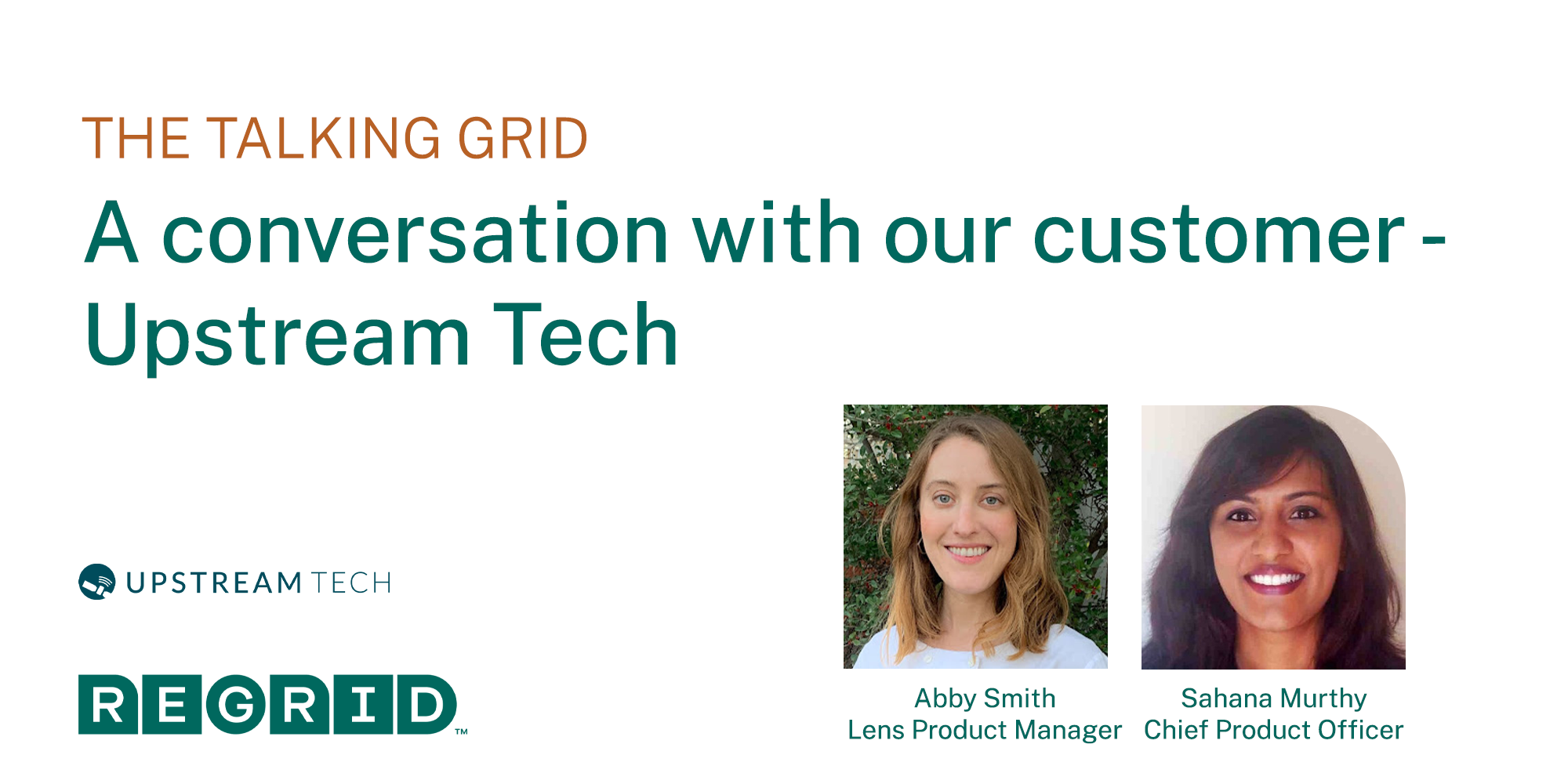 THE TALKING GRID

A conversation with our customer - Upstream Tech

UPSTREAM TECH

REGRID™

Abby Smith
Lens Product Manager

Sahana Murthy
Chief Product Officer